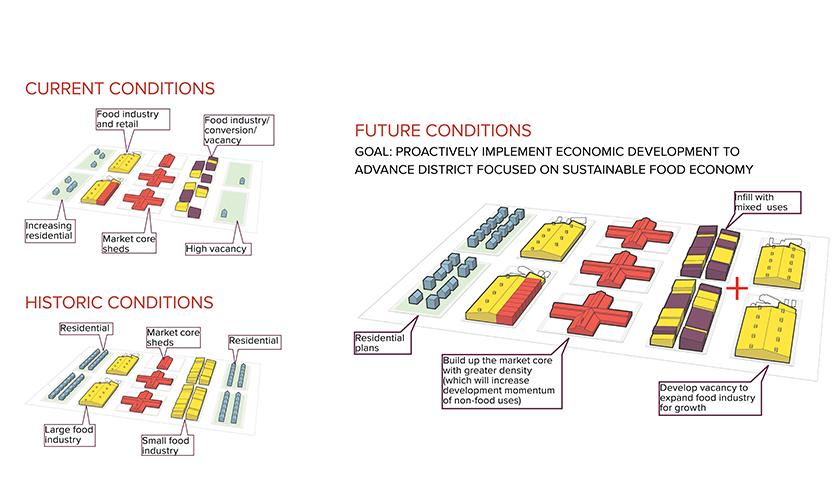 CURRENT CONDITIONS

Food industry and retail

Food industry/ conversion/ vacancy

Increasing residential

Market core sheds

High vacancy

HISTORIC CONDITIONS

Residential

Market core sheds

Residential

Large food industry

Small food industry

FUTURE CONDITIONS

GOAL: PROACTIVELY IMPLEMENT ECONOMIC DEVELOPMENT TO ADVANCE DISTRICT FOCUSED ON SUSTAINABLE FOOD ECONOMY

Infill with mixed uses

Residential plans

Build up the market core with greater density (which will increase development momentum of non-food uses)

Develop vacancy to expand food industry for growth